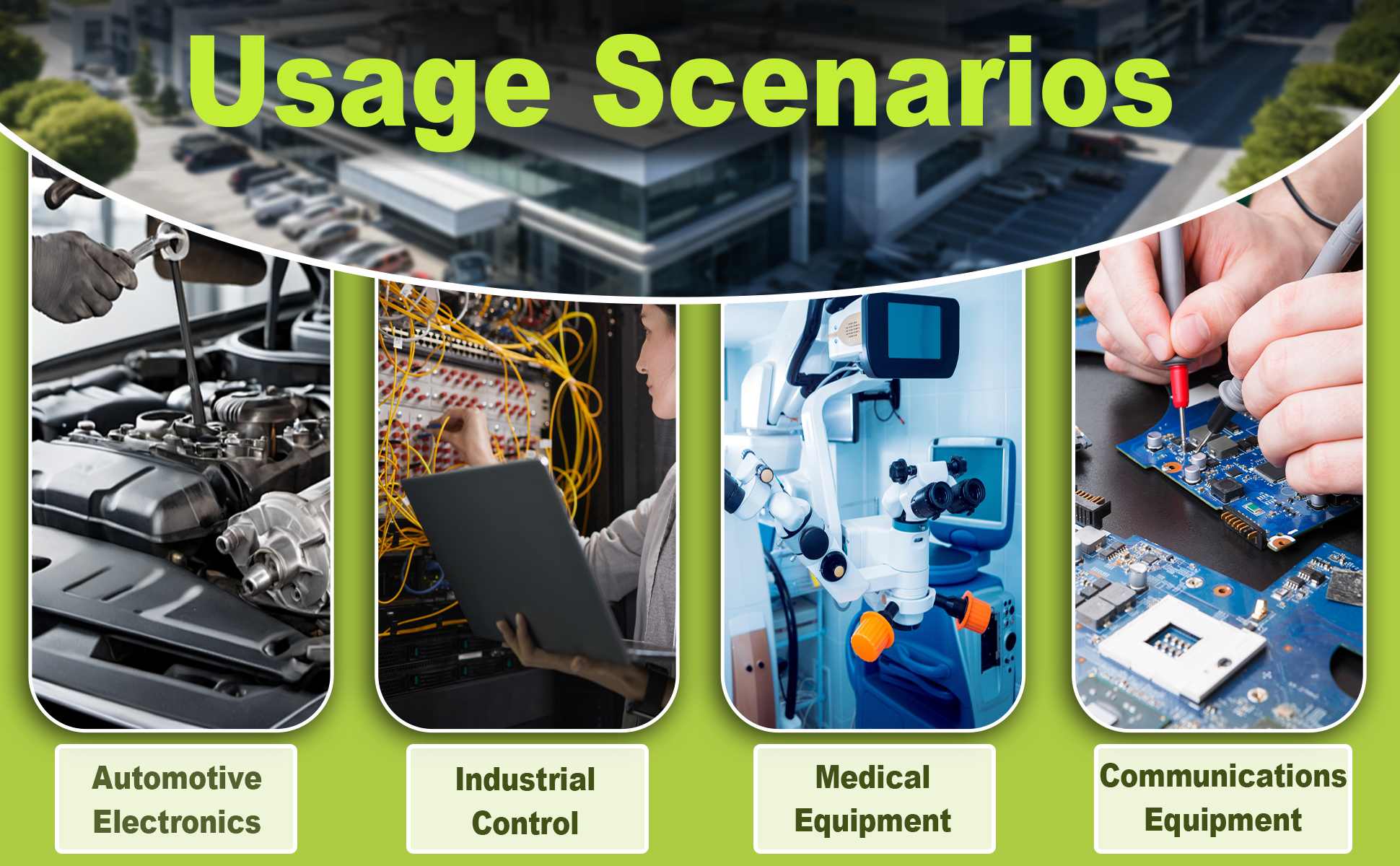 Usage Scenarios

Automotive Electronics

Industrial Control

Medical Equipment

Communications Equipment